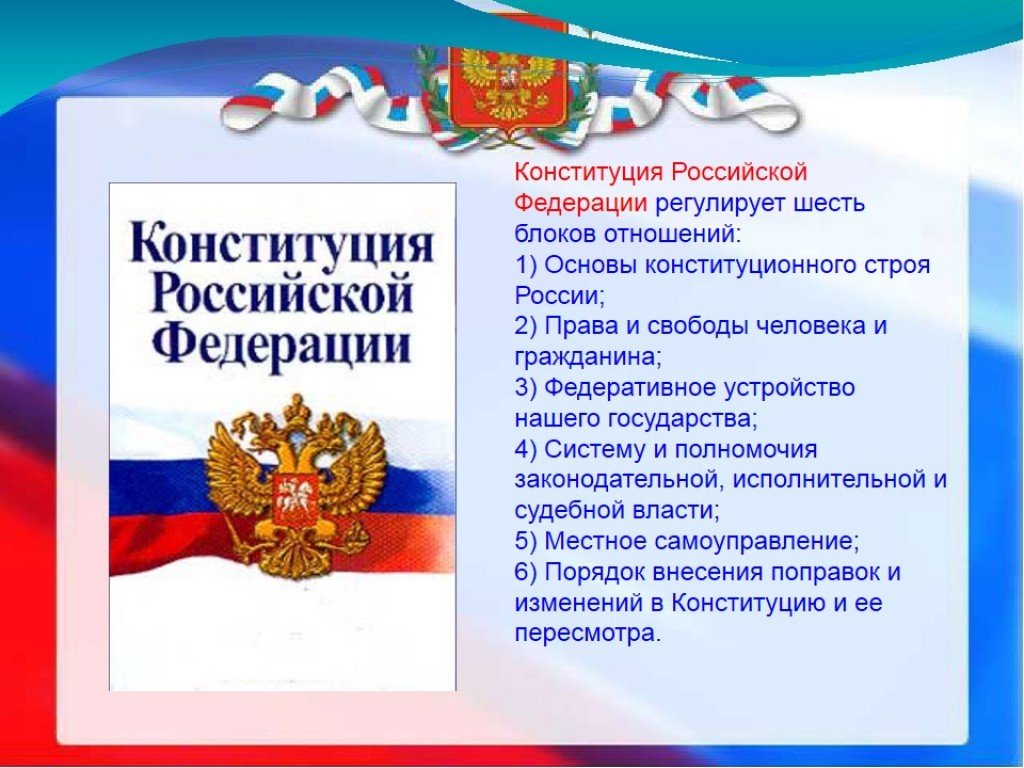 Конституция Российской Федерации

Конституция Российской Федерации регулирует шесть блоков отношений:
1) Основы конституционного строя России;
2) Права и свободы человека и гражданина;
3) Федеративное устройство нашего государства;
4) Систему и полномочия законодательной, исполнительной и судебной власти;
5) Местное самоуправление;
6) Порядок внесения поправок и изменений в Конституцию и ее пересмотра.